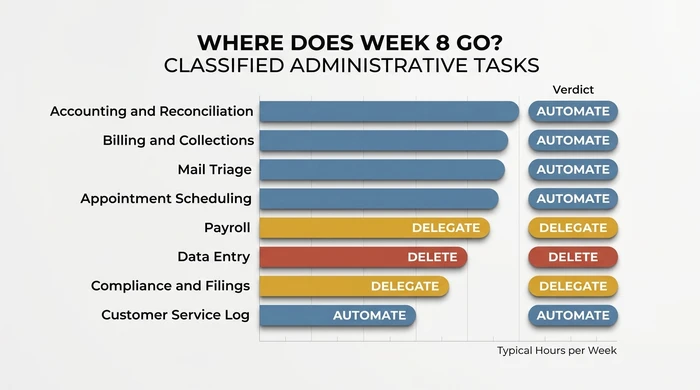 WHERE DOES WEEK 8 GO?
CLASSIFIED ADMINISTRATIVE TASKS

Verdict

Accounting and Reconciliation AUTOMATE
Billing and Collections AUTOMATE
Mail Triage AUTOMATE
Appointment Scheduling AUTOMATE
Payroll DELEGATE DELEGATE
Data Entry DELETE DELETE
Compliance and Filings DELEGATE DELEGATE
Customer Service Log AUTOMATE AUTOMATE

Typical Hours per Week